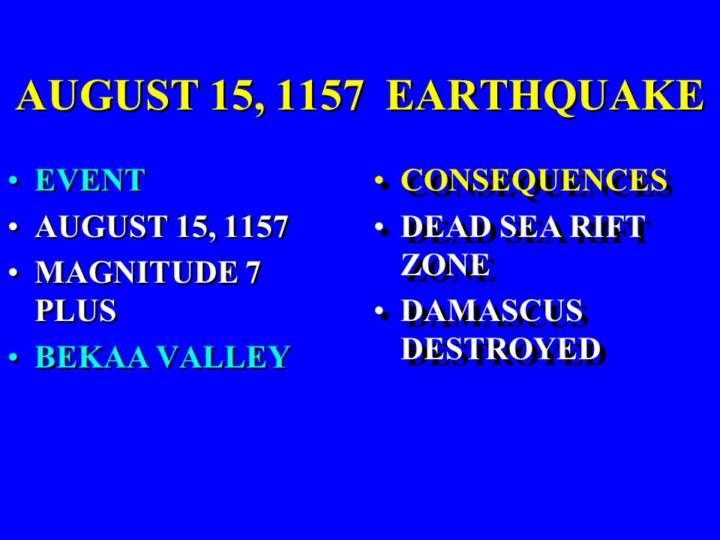 AUGUST 15, 1157 EARTHQUAKE

• EVENT
• AUGUST 15, 1157
• MAGNITUDE 7 PLUS
• BEKAA VALLEY

• CONSEQUENCES
• DEAD SEA RIFT ZONE
• DAMASCUS DESTROYED